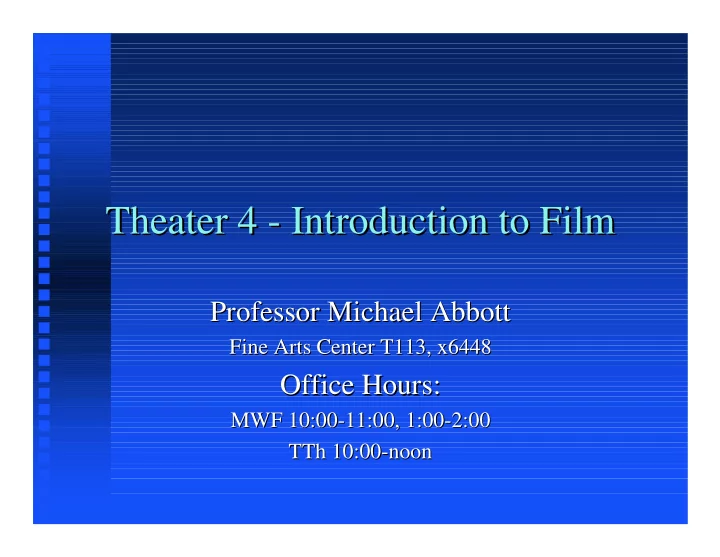 Theater 4 - Introduction to Film

Professor Michael Abbott

Fine Arts Center T113, x6448

Office Hours:

MWF 10:00-11:00, 1:00-2:00

TTh 10:00-noon